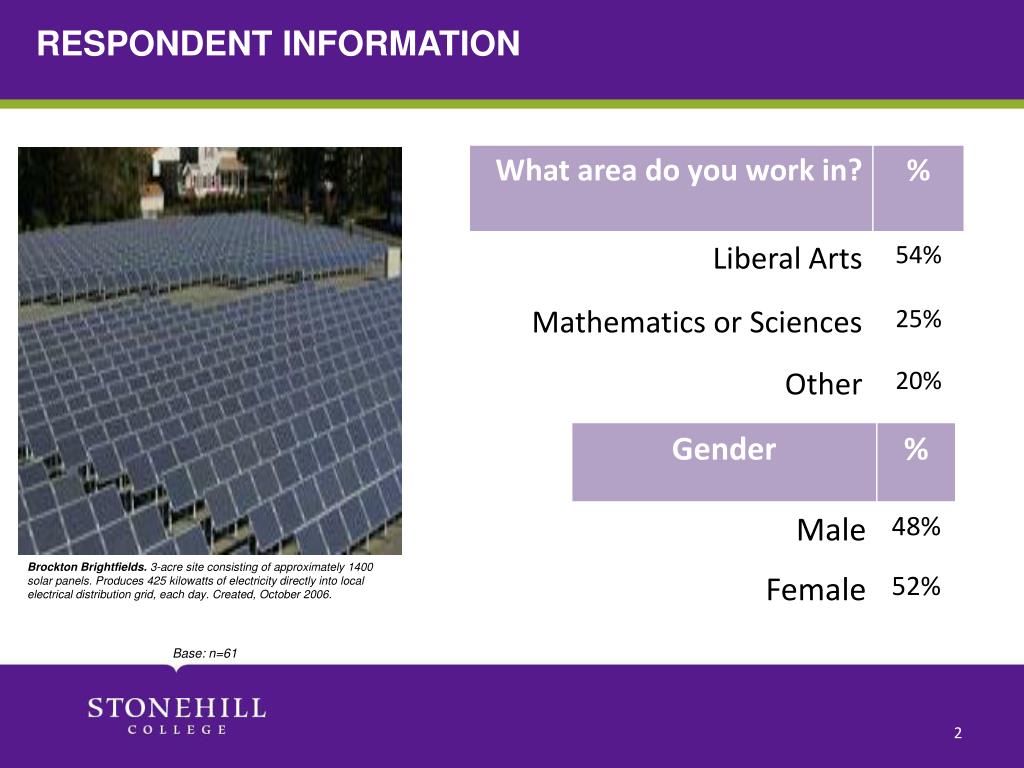 RESPONDENT INFORMATION

| What area do you work in? | % |
|---|---|
| Liberal Arts | 54% |
| Mathematics or Sciences | 25% |
| Other | 20% |

| Gender | % |
|---|---|
| Male | 48% |
| Female | 52% |

Brockton Brightfields. 3-acre site consisting of approximately 1400 solar panels. Produces 425 kilowatts of electricity directly into local electrical distribution grid, each day. Created, October 2006.

Base: n=61

STONEHILL
COLLEGE

2